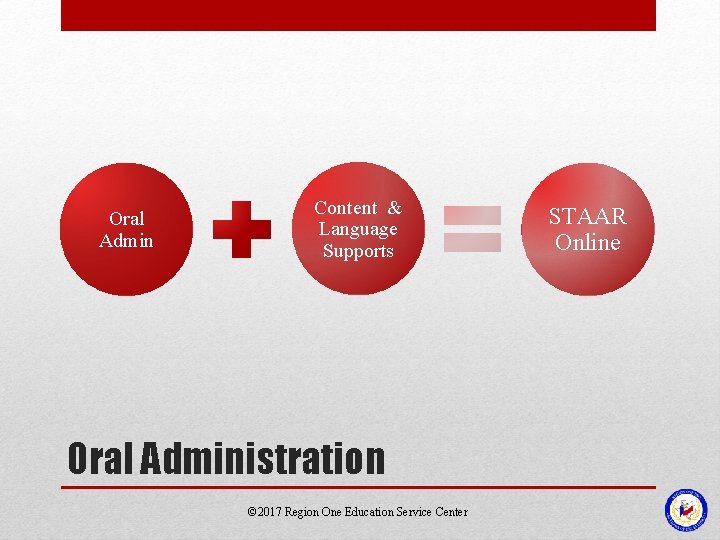 Oral Admin

Content & Language Supports

STAAR Online

Oral Administration

©2017 Region One Education Service Center